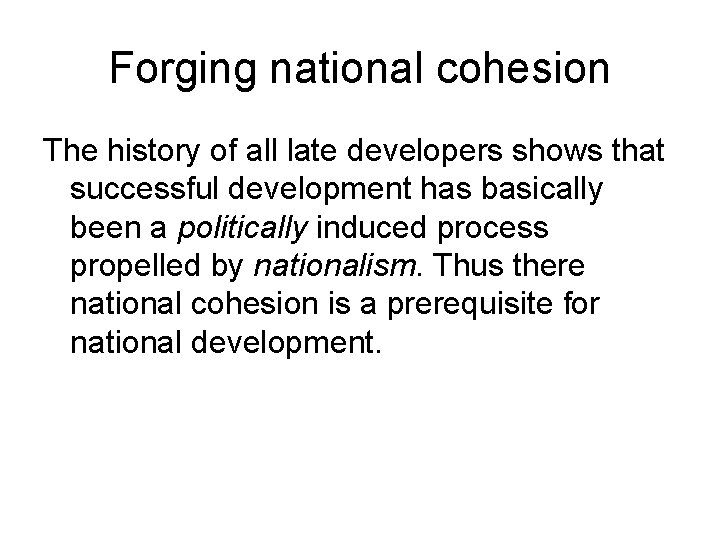 Forging national cohesion

The history of all late developers shows that successful development has basically been a politically induced process propelled by nationalism. Thus there national cohesion is a prerequisite for national development.